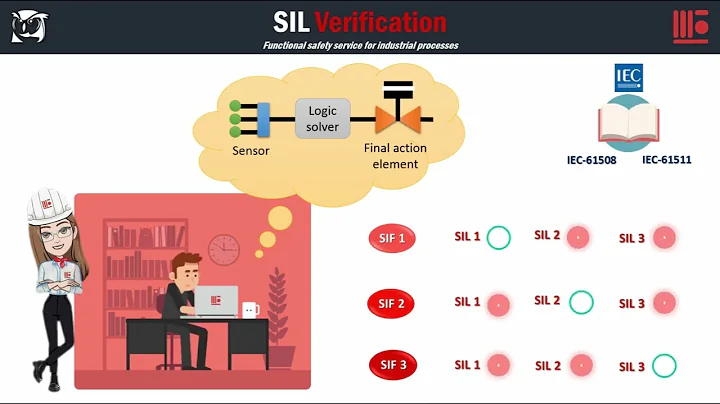 SIL Verification

Functional safety service for industrial processes

Sensor

Logic solver

Final action element

IEC

IEC-61508

IEC-61511

SIF 1 SIL 1 SIL 2 SIL 3

SIF 2 SIL 1 SIL 2 SIL 3

SIF 3 SIL 1 SIL 2 SIL 3